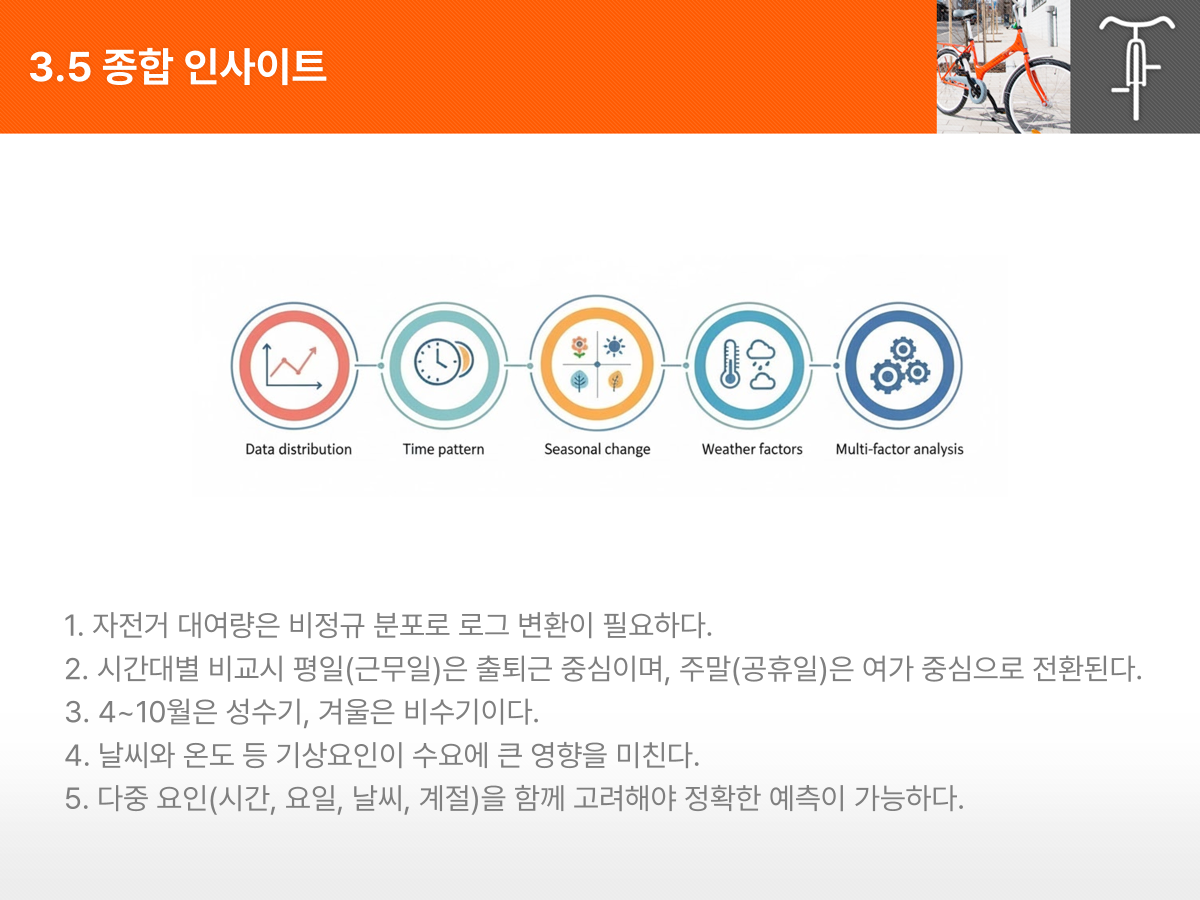 3.5 종합 인사이트

Data distribution
Time pattern
Seasonal change
Weather factors
Multi-factor analysis

1. 자전거 대여량은 비정규 분포로 로그 변환이 필요하다.
2. 시간대별 비교시 평일(근무일)은 출퇴근 중심이며, 주말(공휴일)은 여가 중심으로 전환된다.
3. 4~10월은 성수기, 겨울은 비수기이다.
4. 날씨와 온도 등 기상요인이 수요에 큰 영향을 미친다.
5. 다중 요인(시간, 요일, 날씨, 계절)을 함께 고려해야 정확한 예측이 가능하다.